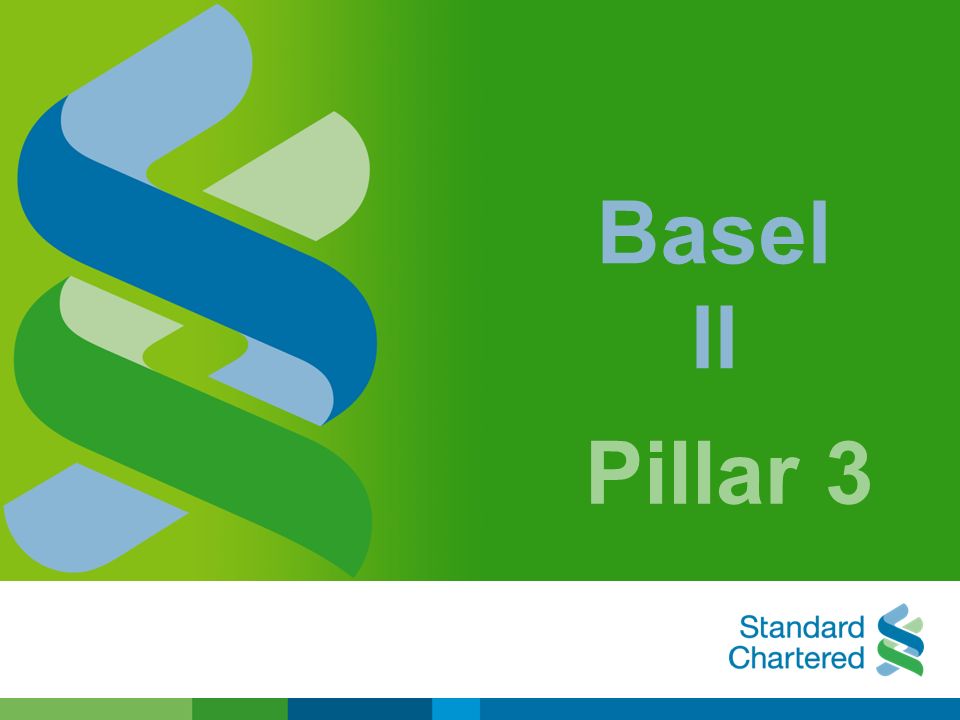 Basel
II
Pillar 3

Standard Chartered